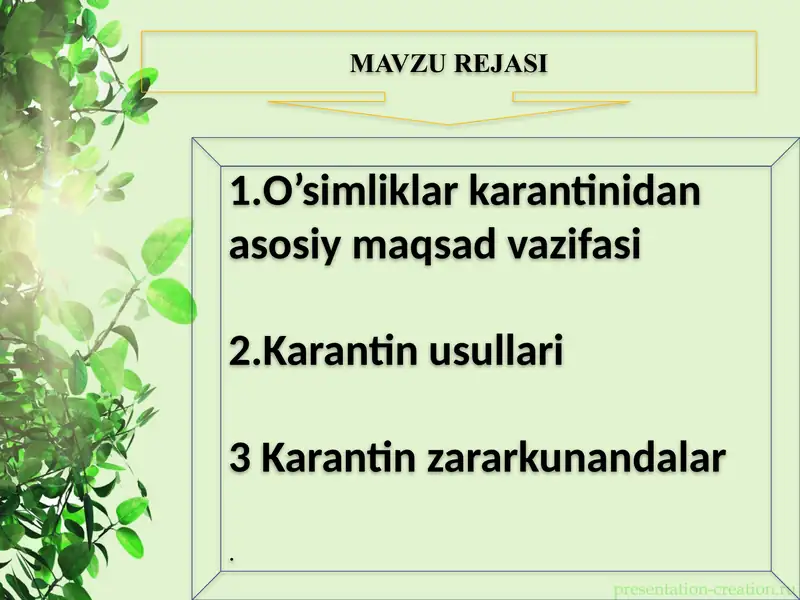 MAVZU REJASI

1.O’simliklar karantinidan asosiy maqsad vazifasi

2.Karantin usullari

3 Karantin zararkunandalar

.

presentation-creation.ru